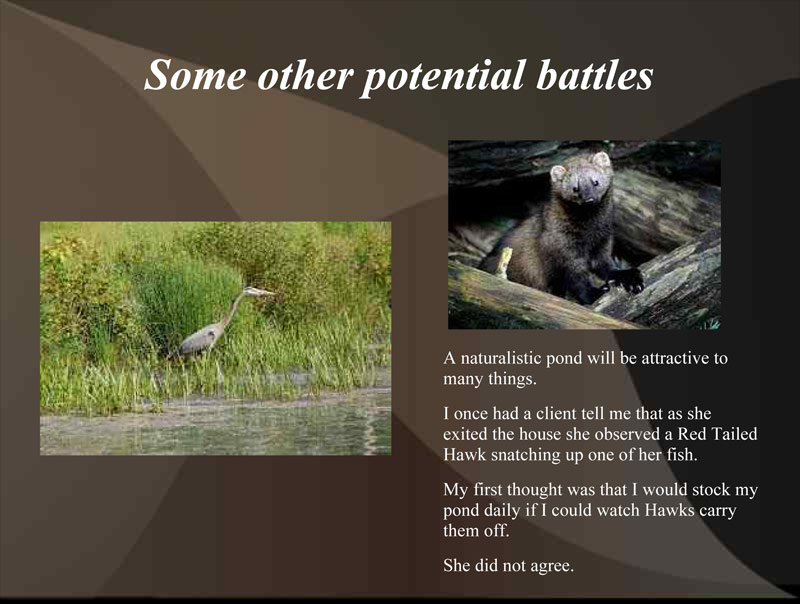 Some other potential battles

A naturalistic pond will be attractive to many things.

I once had a client tell me that as she exited the house she observed a Red Tailed Hawk snatching up one of her fish.

My first thought was that I would stock my pond daily if I could watch Hawks carry them off.

She did not agree.